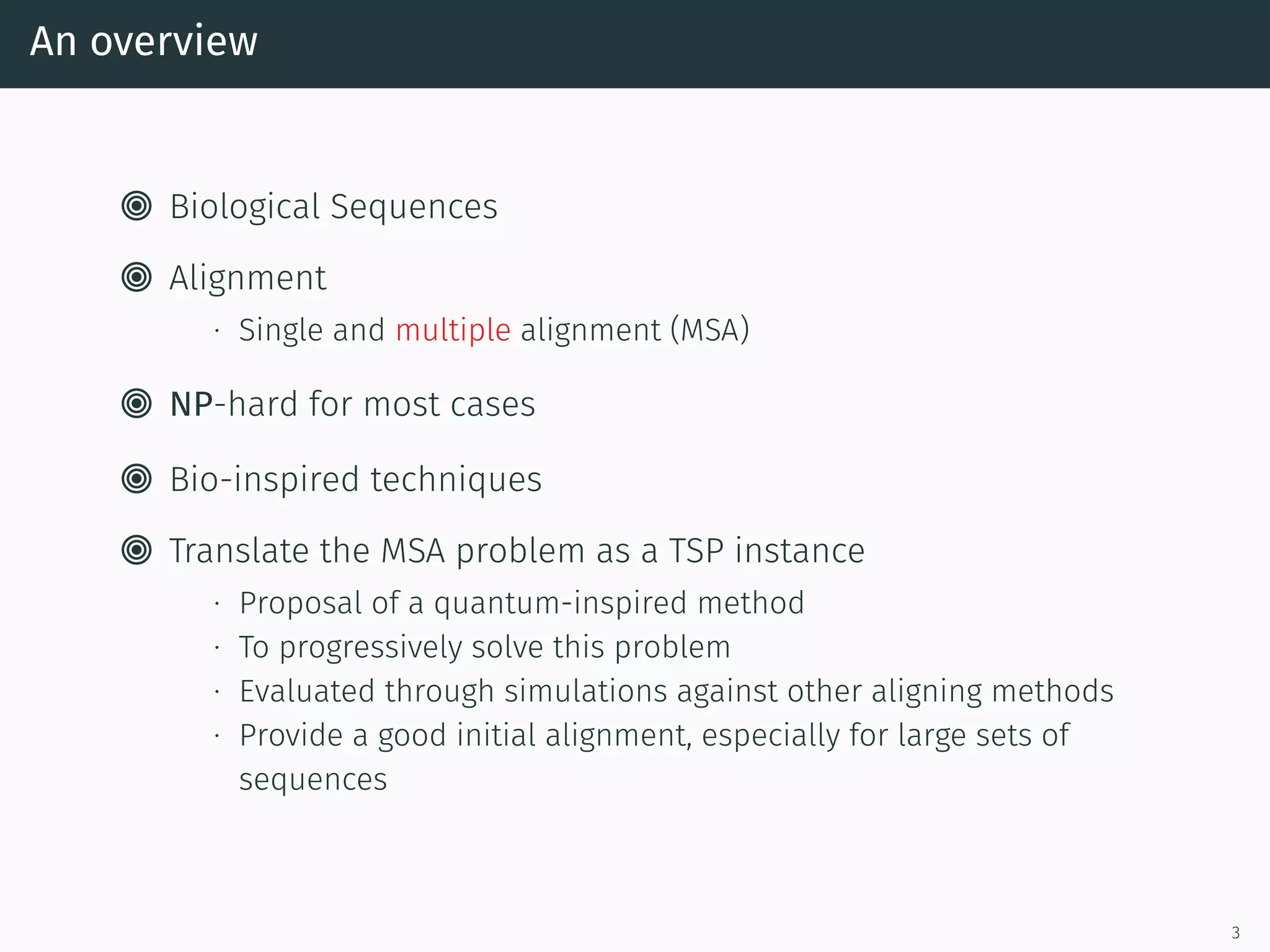 An overview

Biological Sequences

Alignment

· Single and multiple alignment (MSA)

NP-hard for most cases

Bio-inspired techniques

Translate the MSA problem as a TSP instance

· Proposal of a quantum-inspired method
· To progressively solve this problem
· Evaluated through simulations against other aligning methods
· Provide a good initial alignment, especially for large sets of sequences

3